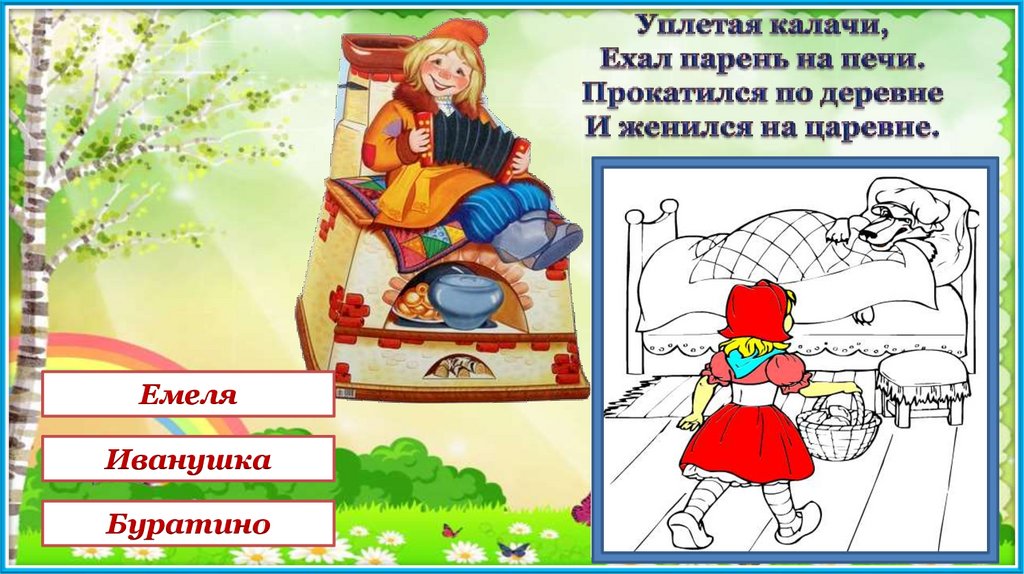 Уплетая калачи,
Ехал парень на печи.
Прокатился по деревне
И женился на царевне.

Емеля

Иванушка

Буратино